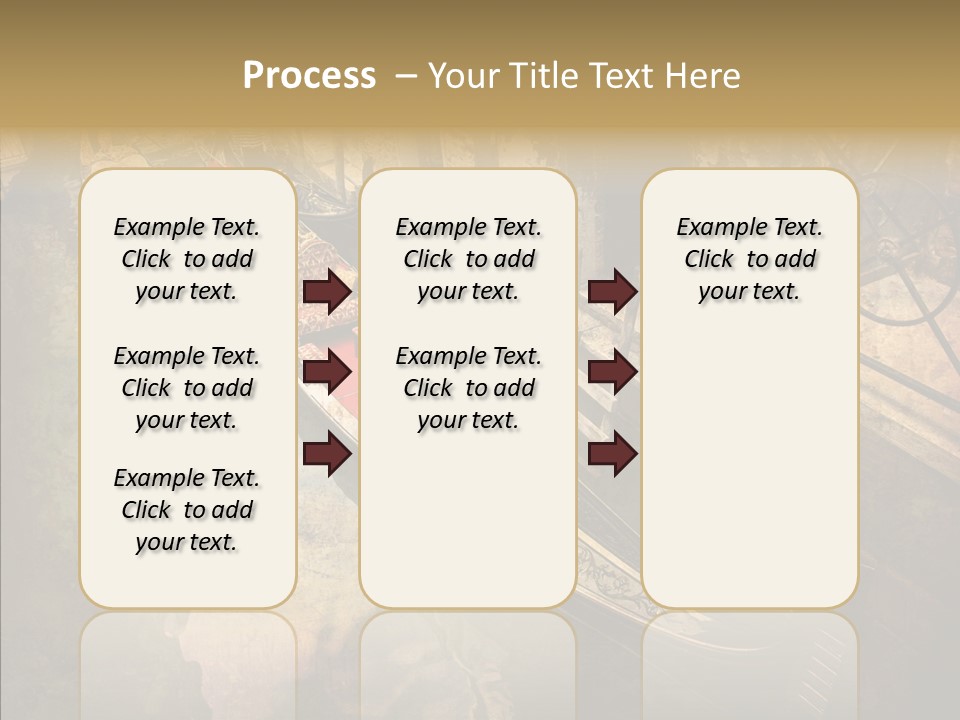 Process – Your Title Text Here

Example Text. Click to add your text.

Example Text. Click to add your text.

Example Text. Click to add your text.

Example Text. Click to add your text.

Example Text. Click to add your text.

Example Text. Click to add your text.